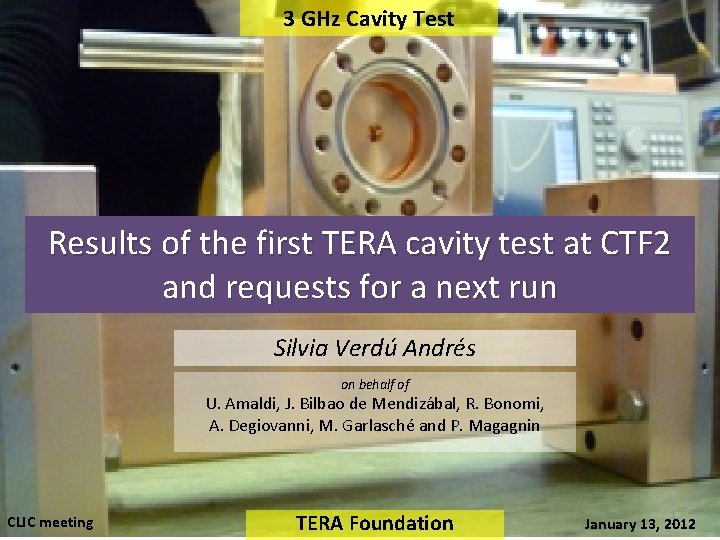 3 GHz Cavity Test

Results of the first TERA cavity test at CTF2 and requests for a next run

Silvia Verdú Andrés

on behalf of
U. Amaldi, J. Bilbao de Mendizábal, R. Bonomi, A. Degiovanni, M. Garlasché and P. Magagnin

CLIC meeting

TERA Foundation

January 13, 2012